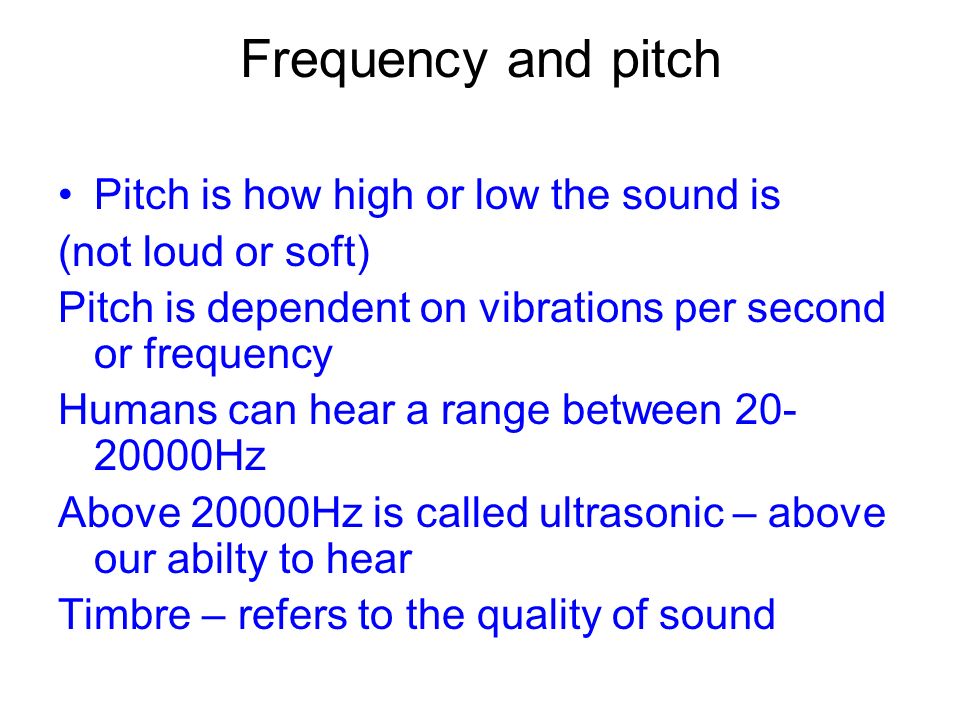 Frequency and pitch

• Pitch is how high or low the sound is

(not loud or soft)

Pitch is dependent on vibrations per second or frequency

Humans can hear a range between 20-20000Hz

Above 20000Hz is called ultrasonic – above our abilty to hear

Timbre – refers to the quality of sound